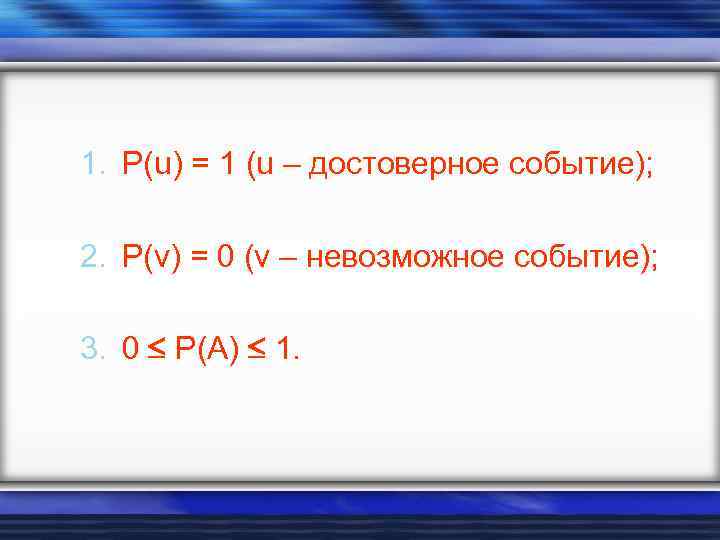 1. $P(u) = 1$ (u – достоверное событие);

2. $P(v) = 0$ (v – невозможное событие);

3. $0 \leq P(A) \leq 1$.